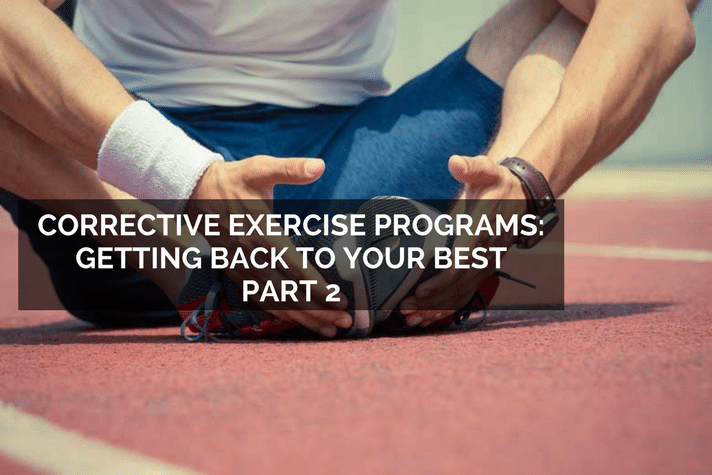 CORRECTIVE EXERCISE PROGRAMS: GETTING BACK TO YOUR BEST PART 2